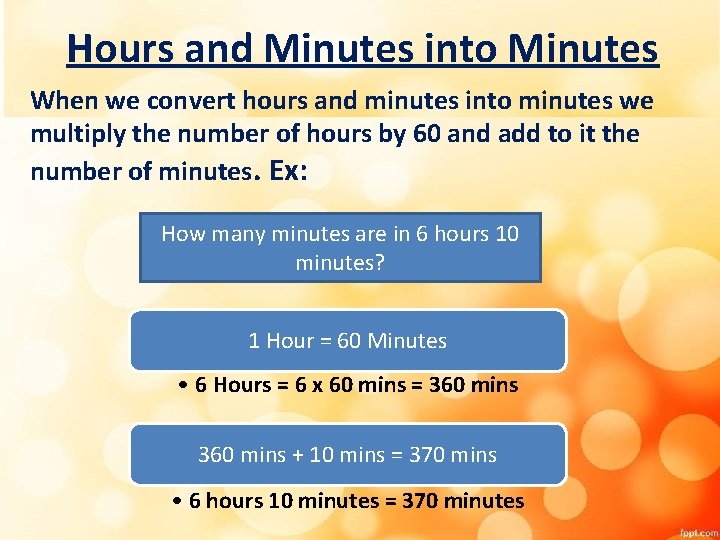 Hours and Minutes into Minutes

When we convert hours and minutes into minutes we multiply the number of hours by 60 and add to it the number of minutes. Ex:

How many minutes are in 6 hours 10 minutes?

1 Hour = 60 Minutes

• 6 Hours = 6 x 60 mins = 360 mins

360 mins + 10 mins = 370 mins

• 6 hours 10 minutes = 370 minutes

fppt.com